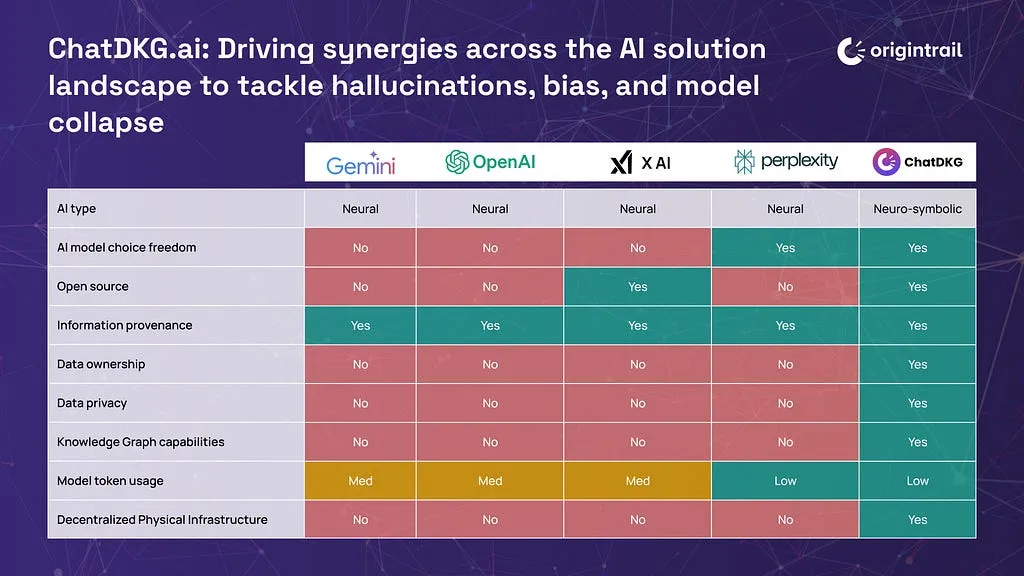 ChatDKG.ai: Driving synergies across the AI solution landscape to tackle hallucinations, bias, and model collapse

origintrail

| | Gemini | OpenAI | X AI | perplexity | ChatDKG |
|---|---|---|---|---|---|
| AI type | Neural | Neural | Neural | Neural | Neuro-symbolic |
| AI model choice freedom | No | No | No | Yes | Yes |
| Open source | No | No | Yes | No | Yes |
| Information provenance | Yes | Yes | Yes | Yes | Yes |
| Data ownership | No | No | No | No | Yes |
| Data privacy | No | No | No | No | Yes |
| Knowledge Graph capabilities | No | No | No | No | Yes |
| Model token usage | Med | Med | Med | Low | Low |
| Decentralized Physical Infrastructure | No | No | No | No | Yes |